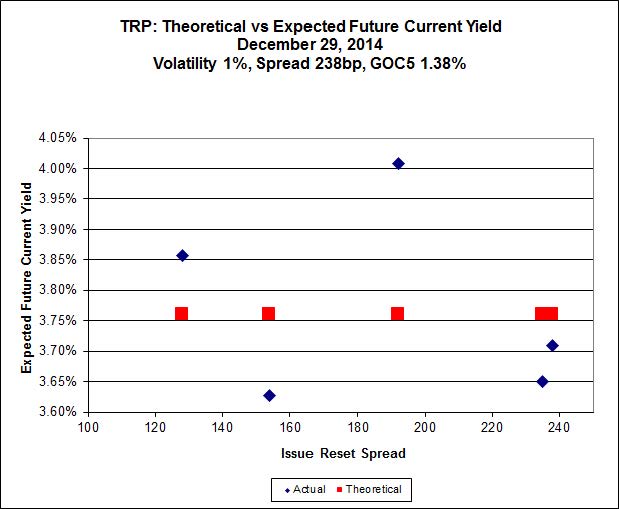 TRP: Theoretical vs Expected Future Current Yield
December 29, 2014
Volatility 1%, Spread 238bp, GOC5 1.38%

Expected Future Current Yield

4.05%
4.00%
3.95%
3.90%
3.85%
3.80%
3.75%
3.70%
3.65%
3.60%

100 120 140 160 180 200 220 240

Issue Reset Spread

Actual Theoretical